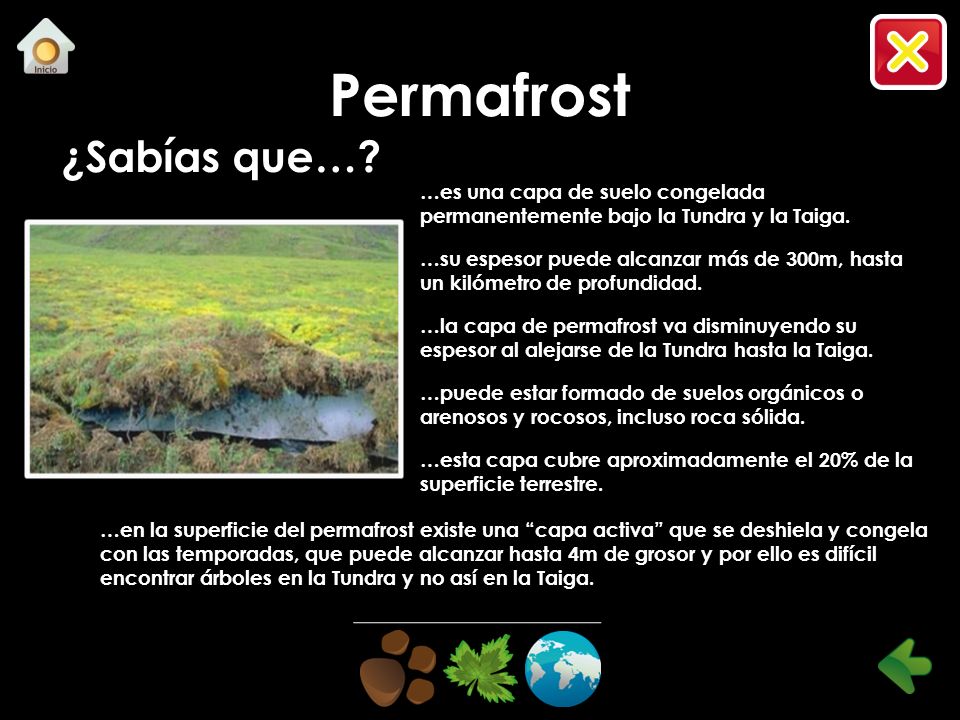 Inicio

Permafrost

¿Sabías que…?

…es una capa de suelo congelada permanentemente bajo la Tundra y la Taiga.

…su espesor puede alcanzar más de 300m, hasta un kilómetro de profundidad.

…la capa de permafrost va disminuyendo su espesor al alejarse de la Tundra hasta la Taiga.

…puede estar formado de suelos orgánicos o arenosos y rocosos, incluso roca sólida.

…esta capa cubre aproximadamente el 20% de la superficie terrestre.

…en la superficie del permafrost existe una “capa activa” que se deshiela y congela con las temporadas, que puede alcanzar hasta 4m de grosor y por ello es difícil encontrar árboles en la Tundra y no así en la Taiga.